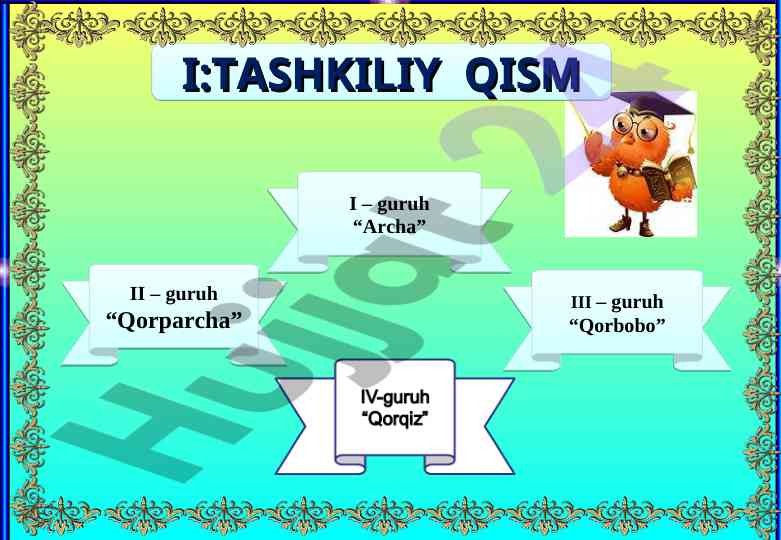 I:TASHKILIY QISM

I – guruh
“Archa”

II – guruh
“Qorparcha”

III – guruh
“Qorbobo”

IV-guruh
“Qorqiz”

Hujjat